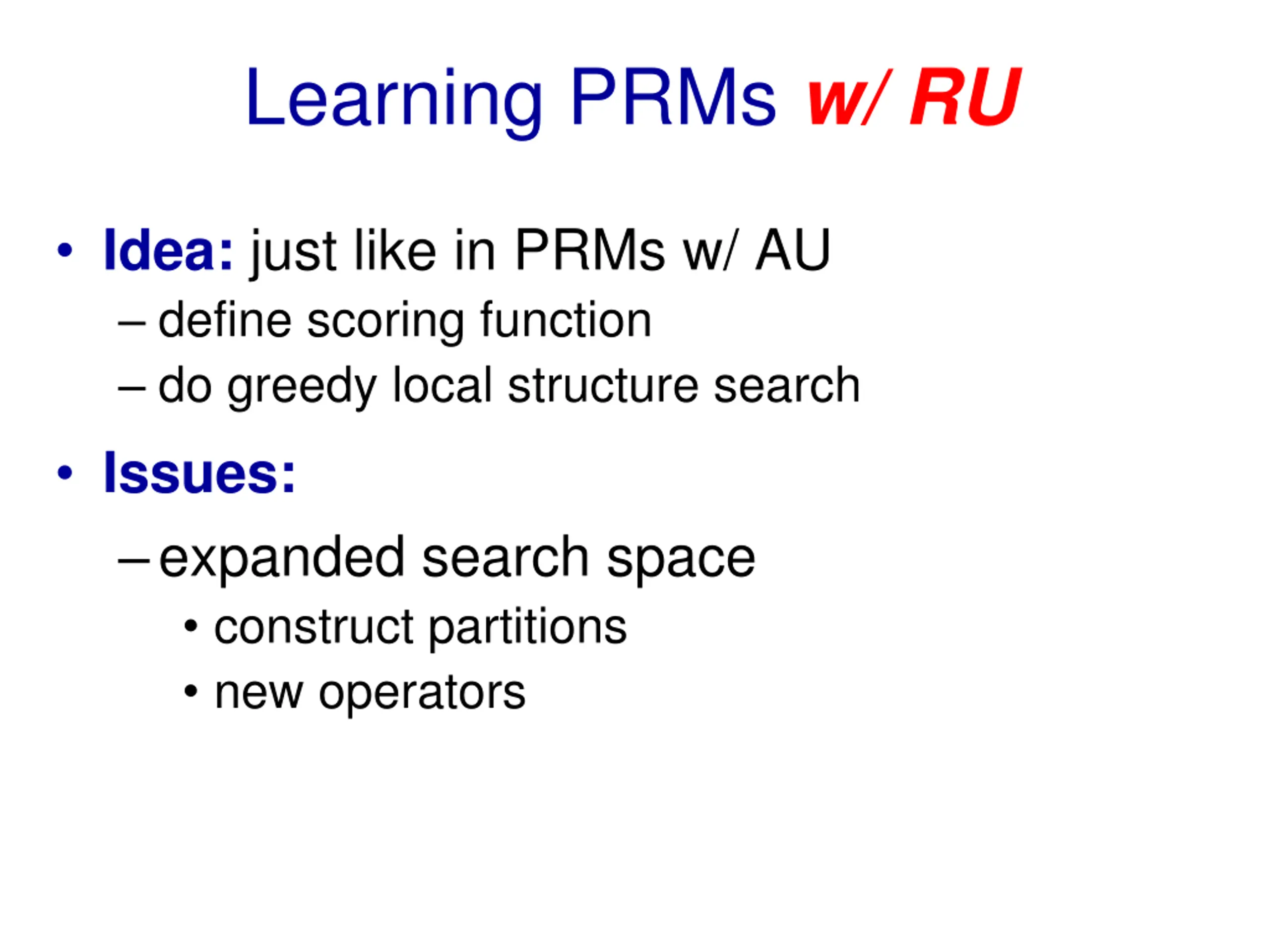 Learning PRMs w/ RU

• Idea: just like in PRMs w/ AU
– define scoring function
– do greedy local structure search

• Issues:
– expanded search space
• construct partitions
• new operators